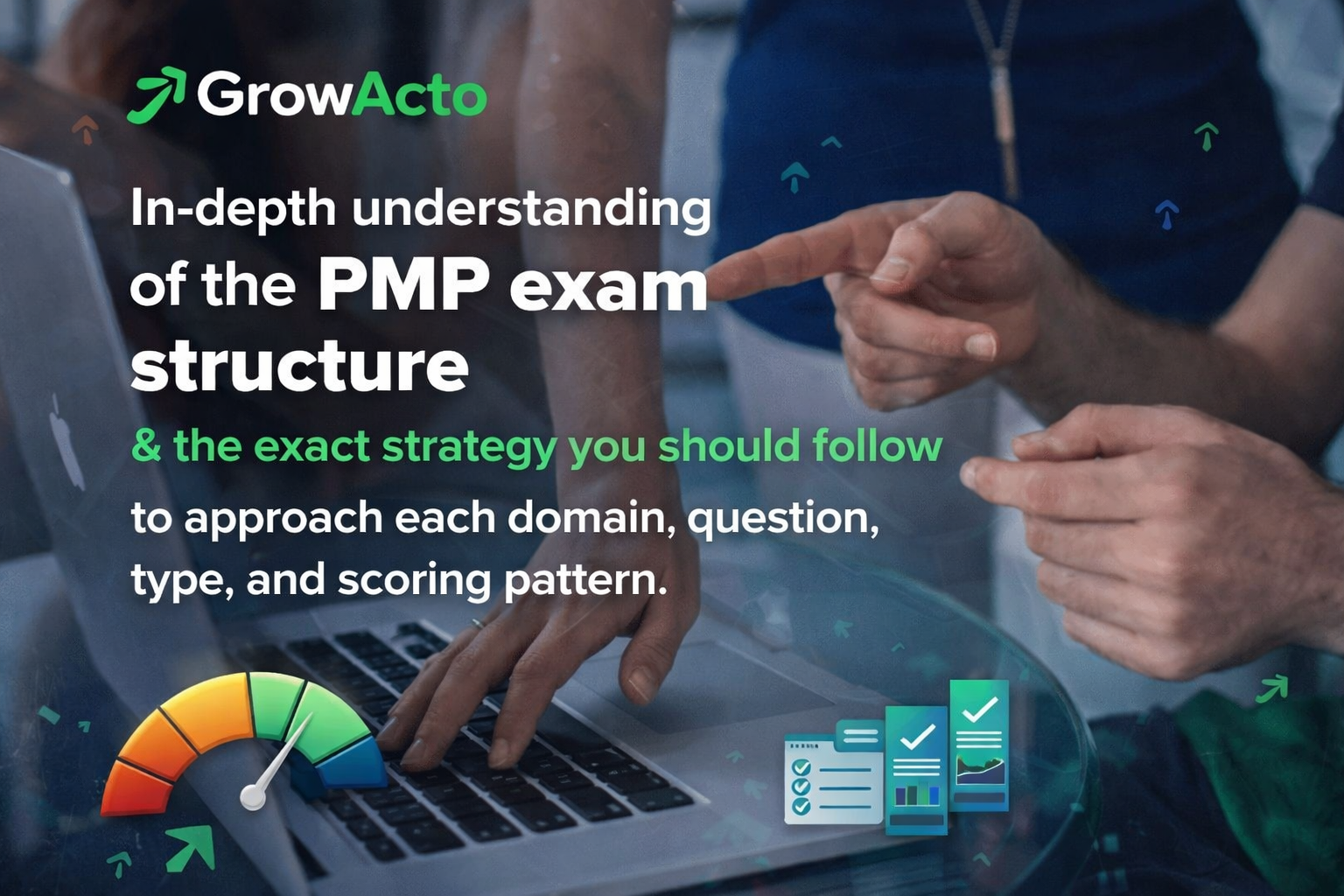 GrowActo

In-depth understanding of the PMP exam structure

& the exact strategy you should follow

to approach each domain, question, type, and scoring pattern.